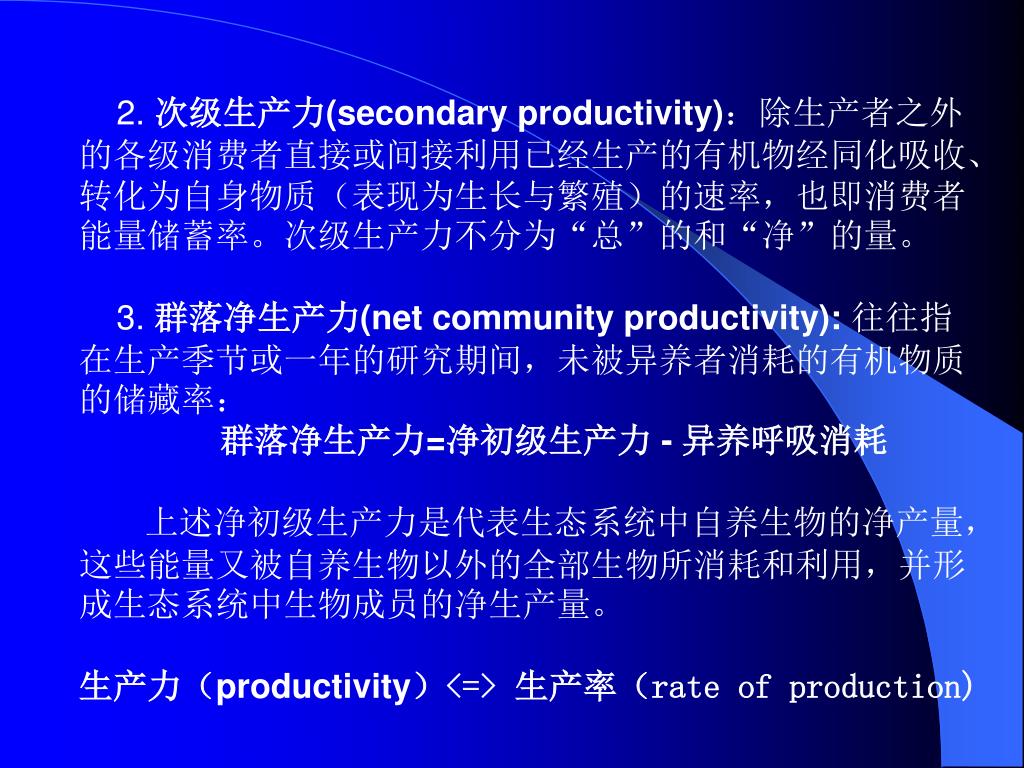 2. 次级生产力(secondary productivity)：除生产者之外的各级消费者直接或间接利用已经生产的有机物经同化吸收、转化为自身物质（表现为生长与繁殖）的速率，也即消费者能量储蓄率。次级生产力不分为“总”的和“净”的量。

3. 群落净生产力(net community productivity): 往往指在生产季节或一年的研究期间，未被异养者消耗的有机物质的储藏率：

群落净生产力=净初级生产力 - 异养呼吸消耗

上述净初级生产力是代表生态系统中自养生物的净产量，这些能量又被自养生物以外的全部生物所消耗和利用，并形成生态系统中生物成员的净生产量。

生产力（productivity）<=> 生产率（rate of production）